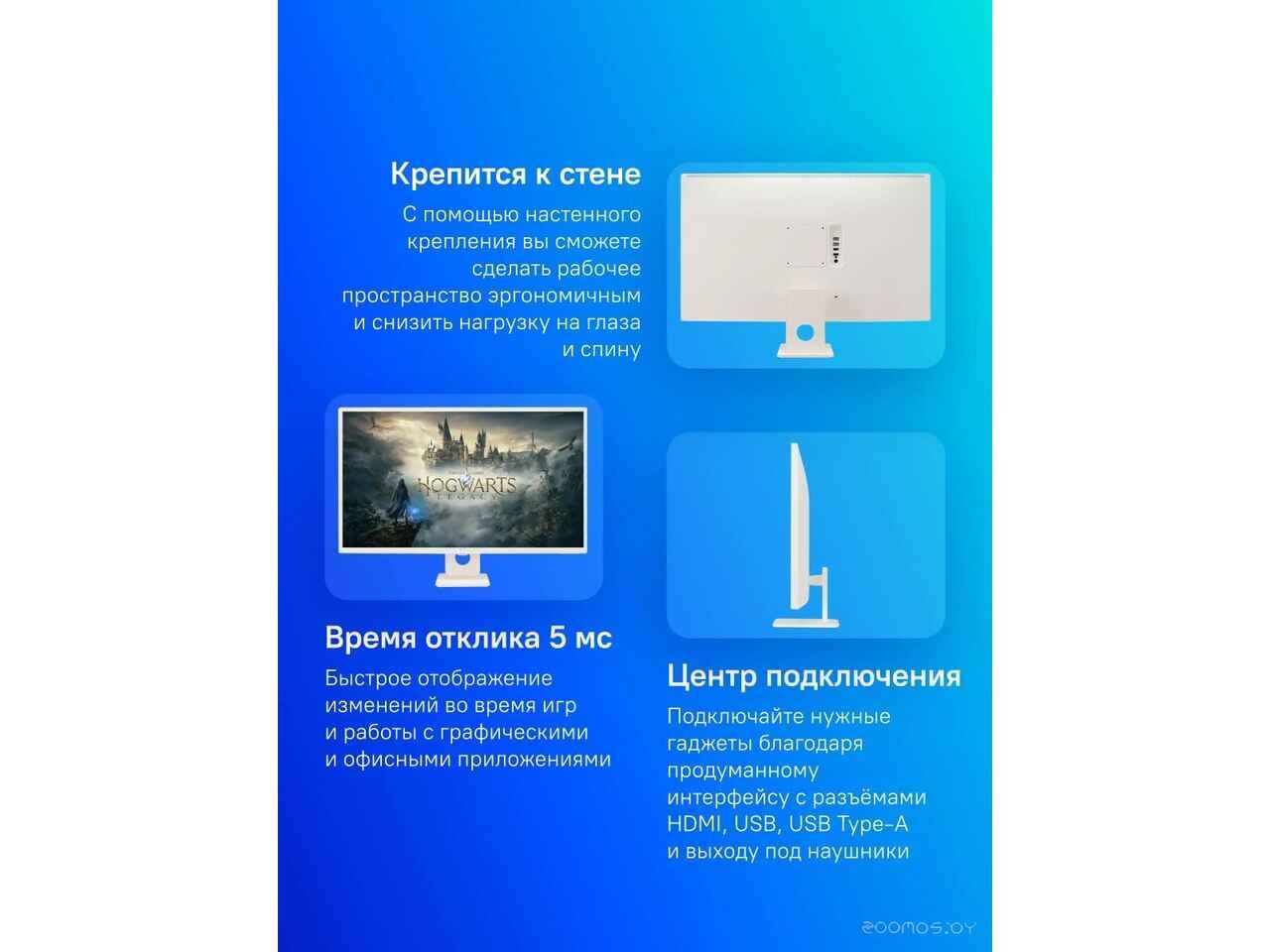 Крепится к стене

С помощью настенного крепления вы сможете сделать рабочее пространство эргономичным и снизить нагрузку на глаза и спину

HOGWARTS LEGACY

Время отклика 5 мс

Быстрое отображение изменений во время игр и работы с графическими и офисными приложениями

Центр подключения

Подключайте нужные гаджеты благодаря продуманному интерфейсу с разъёмами HDMI, USB, USB Type-A и выходу под наушники

zoomos.by